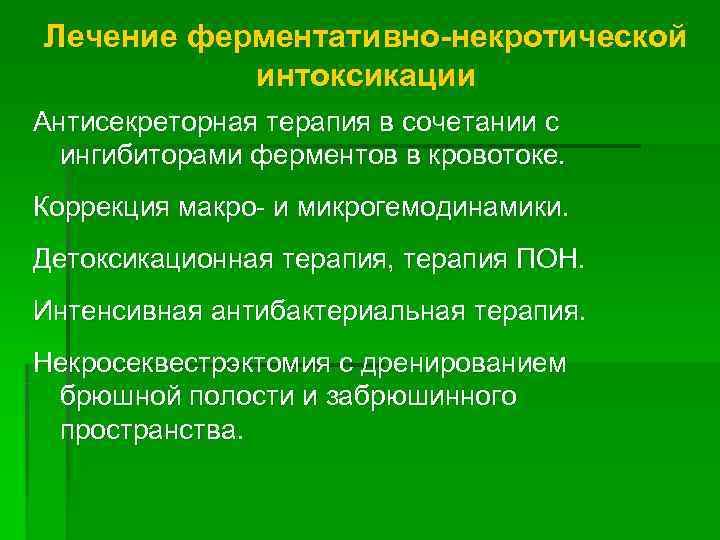 Лечение ферментативно-некротической интоксикации

Антисекреторная терапия в сочетании с ингибиторами ферментов в кровотоке.

Коррекция макро- и микрогемодинамики.

Детоксикационная терапия, терапия ПОН.

Интенсивная антибактериальная терапия.

Некросеквестрэктомия с дренированием брюшной полости и забрюшинного пространства.